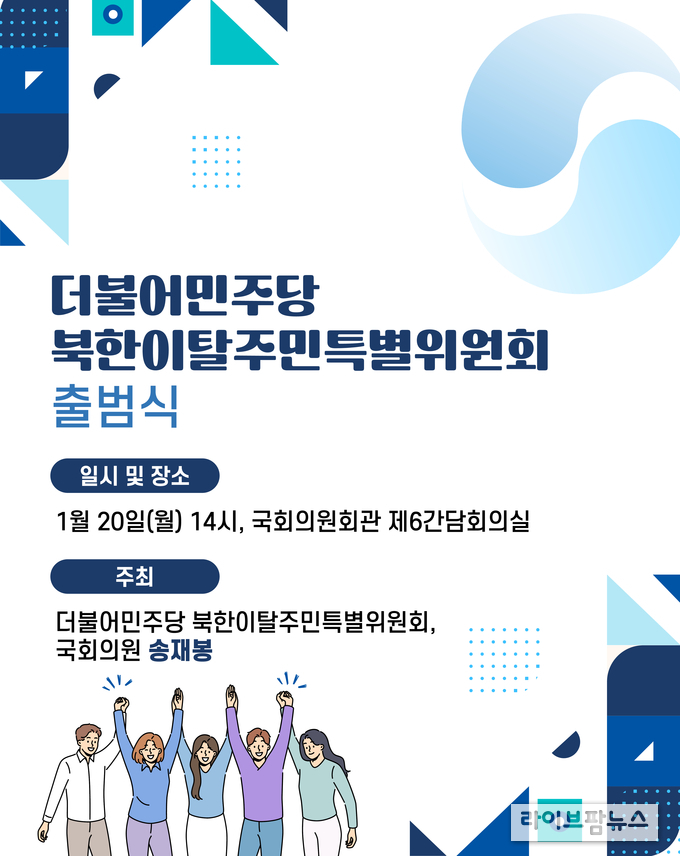 더불어민주당
북한이탈주민특별위원회
출범식

일시 및 장소

1월 20일(월) 14시, 국회의원회관 제6간담회의실

주최

더불어민주당 북한이탈주민특별위원회,
국회의원 송재봉

라이브팜뉴스